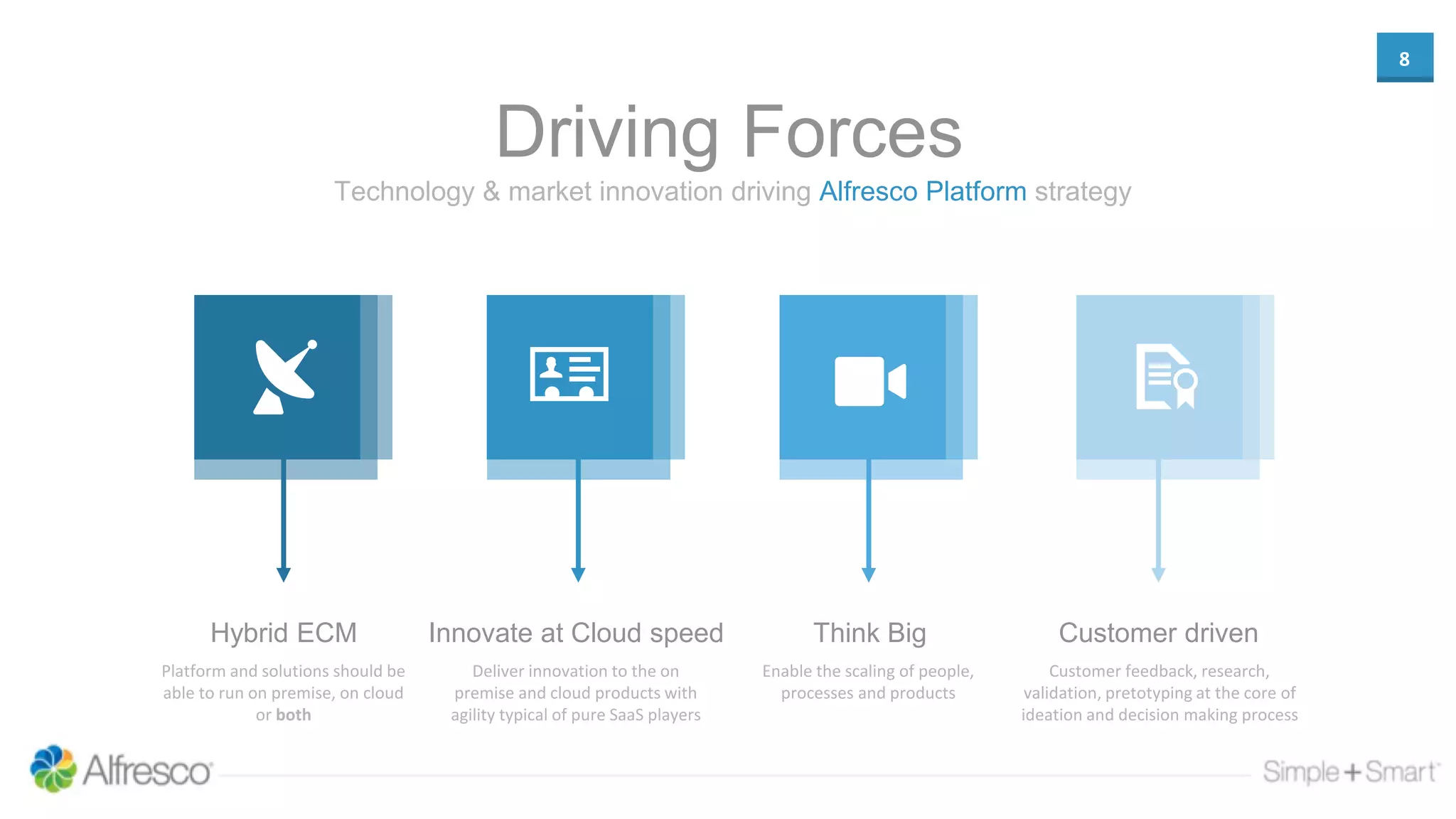 8

Driving Forces

Technology & market innovation driving Alfresco Platform strategy

Hybrid ECM

Platform and solutions should be able to run on premise, on cloud or both

Innovate at Cloud speed

Deliver innovation to the on premise and cloud products with agility typical of pure SaaS players

Think Big

Enable the scaling of people, processes and products

Customer driven

Customer feedback, research, validation, pretotyping at the core of ideation and decision making process

Alfresco

Simple+Smart